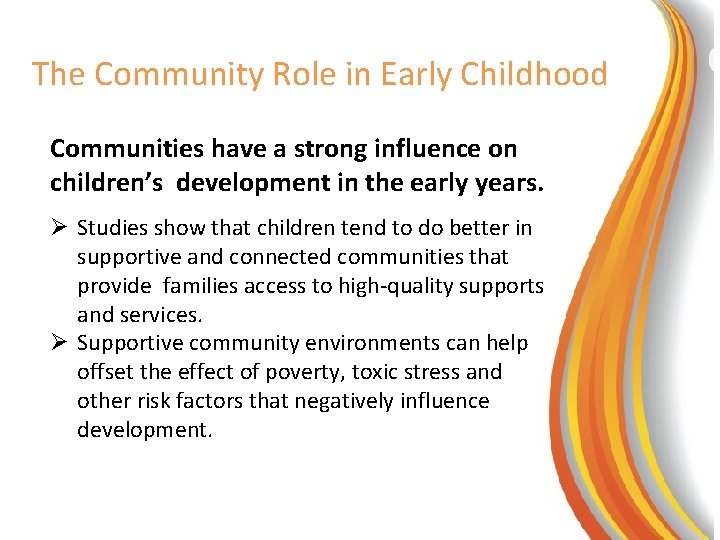 The Community Role in Early Childhood

Communities have a strong influence on children's development in the early years.

➢ Studies show that children tend to do better in supportive and connected communities that provide families access to high-quality supports and services.
➢ Supportive community environments can help offset the effect of poverty, toxic stress and other risk factors that negatively influence development.